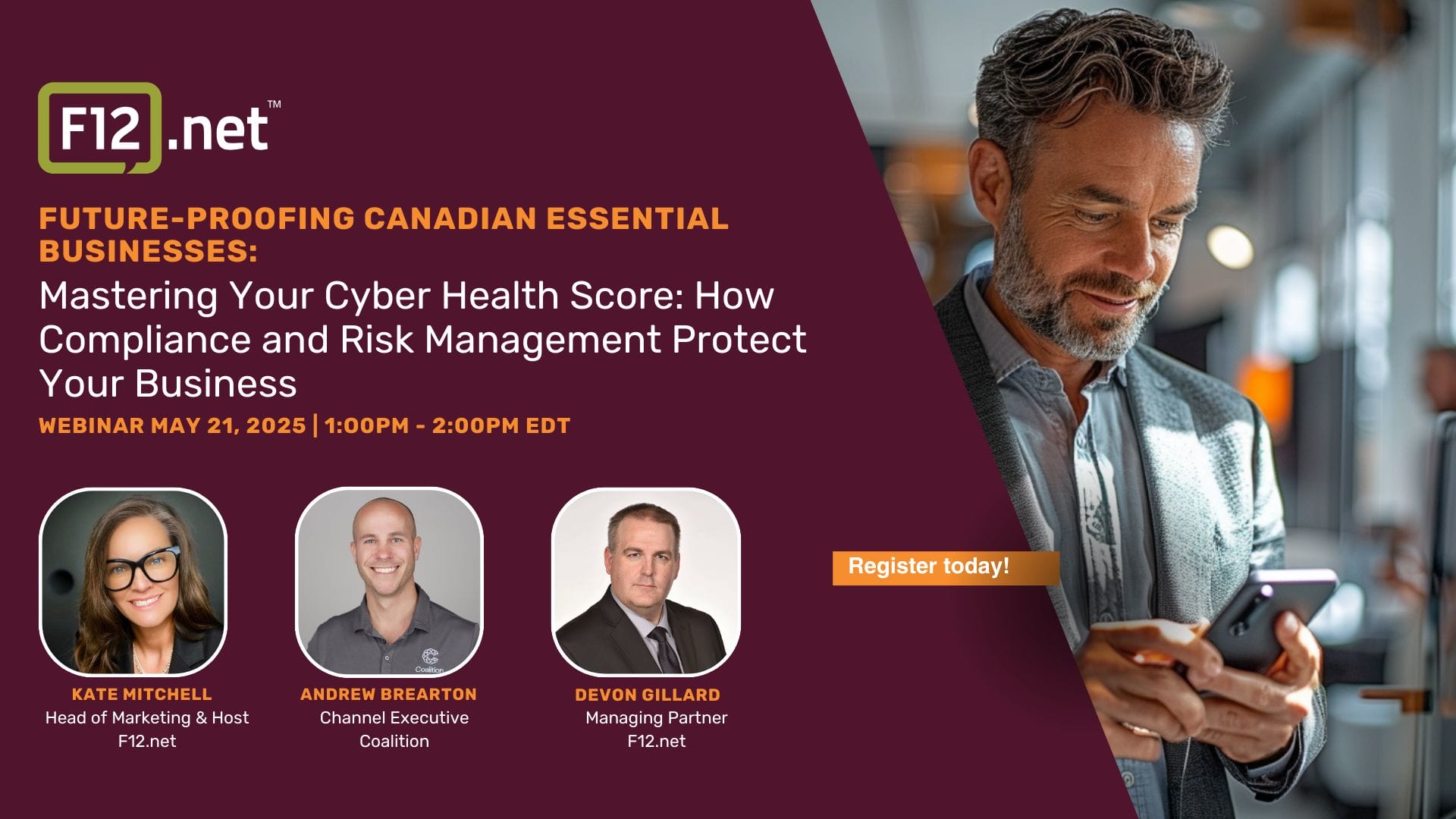 F12.net™

FUTURE-PROOFING CANADIAN ESSENTIAL BUSINESSES:

Mastering Your Cyber Health Score: How Compliance and Risk Management Protect Your Business

WEBINAR MAY 21, 2025 | 1:00PM - 2:00PM EDT

Coalition

KATE MITCHELL
Head of Marketing & Host
F12.net

ANDREW BREARTON
Channel Executive
Coalition

DEVON GILLARD
Managing Partner
F12.net

Register today!